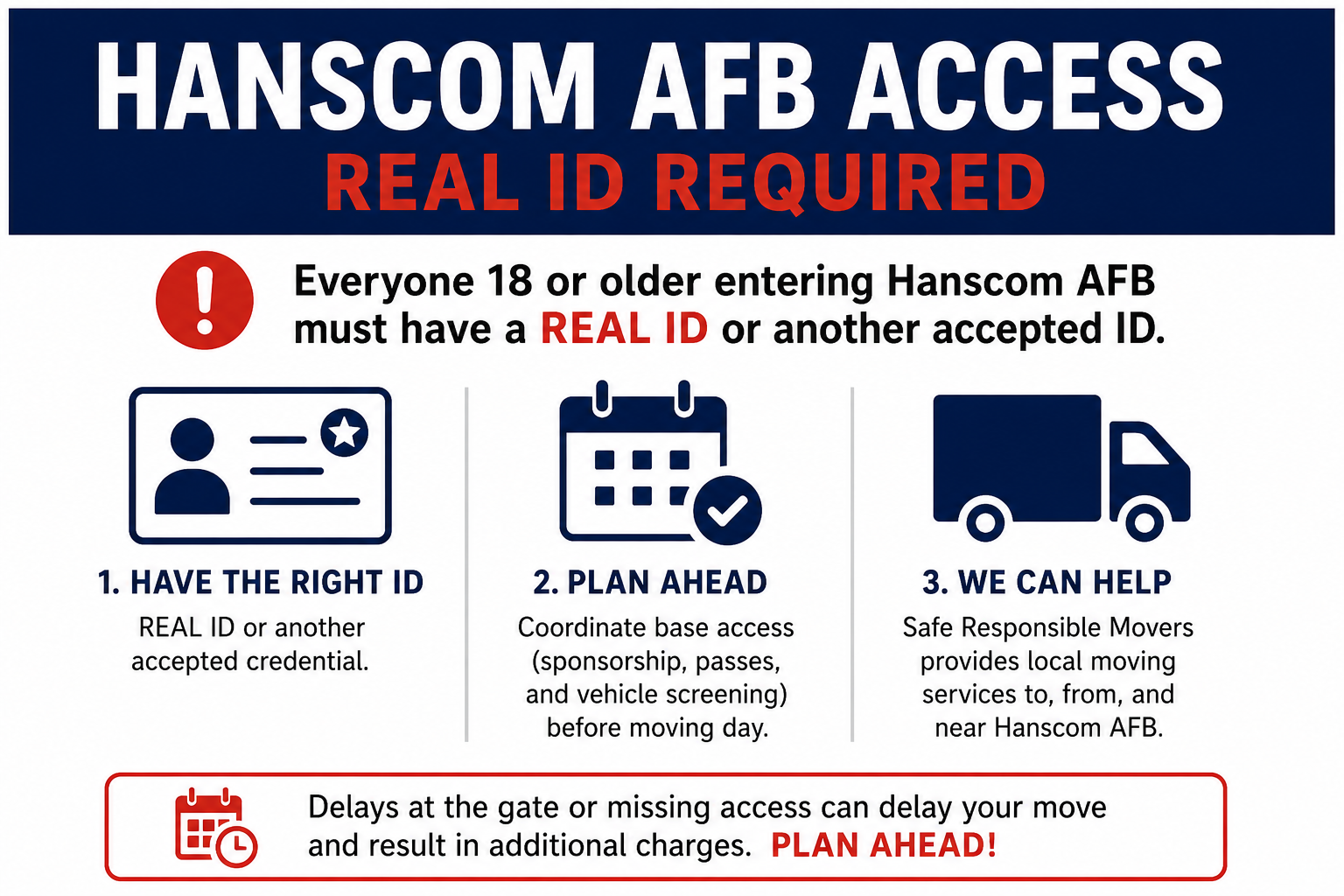 HANSCOM AFB ACCESS
REAL ID REQUIRED

Everyone 18 or older entering Hanscom AFB must have a REAL ID or another accepted ID.

1. HAVE THE RIGHT ID
REAL ID or another accepted credential.

2. PLAN AHEAD
Coordinate base access (sponsorship, passes, and vehicle screening) before moving day.

3. WE CAN HELP
Safe Responsible Movers provides local moving services to, from, and near Hanscom AFB.

Delays at the gate or missing access can delay your move and result in additional charges. PLAN AHEAD!